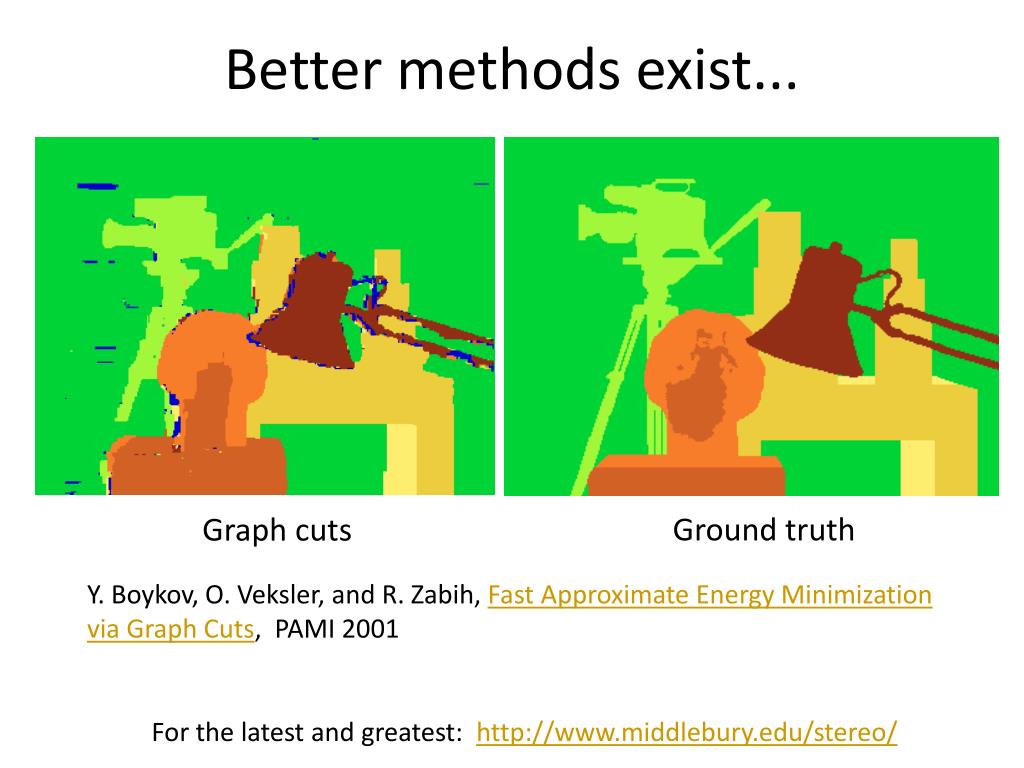 Better methods exist...

Graph cuts

Ground truth

Y. Boykov, O. Veksler, and R. Zabih, Fast Approximate Energy Minimization via Graph Cuts, PAMI 2001

For the latest and greatest: http://www.middlebury.edu/stereo/